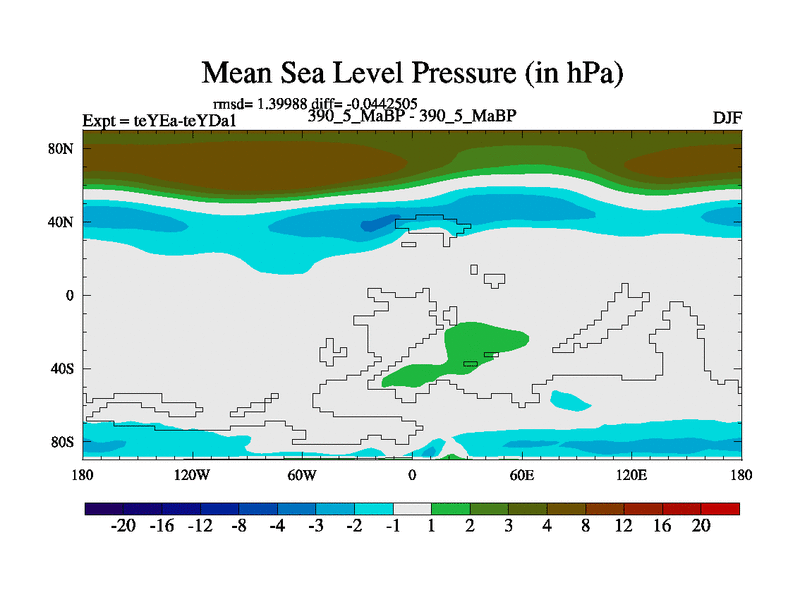 Mean Sea Level Pressure (in hPa)

rmsd= 1.39988 diff= -0.0442505

Expt = teYEa-teYDa1

390_5_MaBP - 390_5_MaBP

DJF

80N
40N
0
40S
80S

180
120W
60W
0
60E
120E
180

-20 -16 -12 -8 -4 -3 -2 -1 1 2 3 4 8 12 16 20